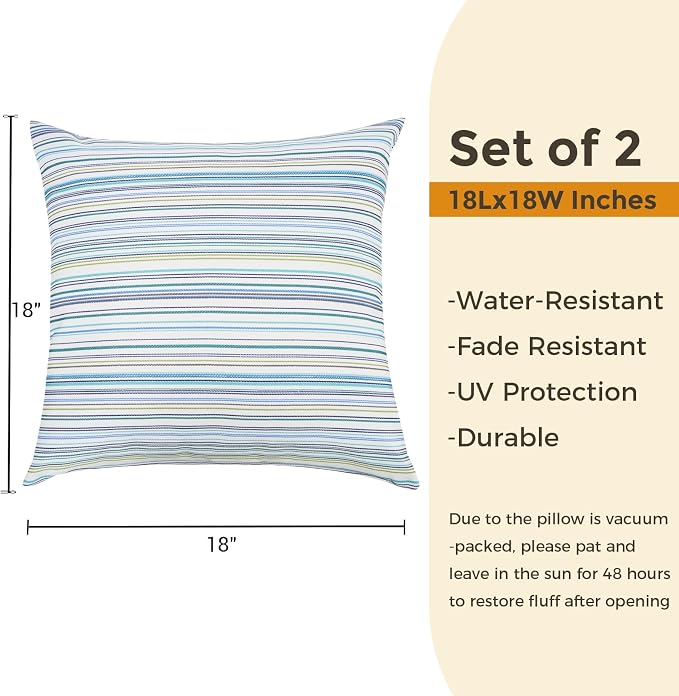 18"

18"

Set of 2

18Lx18W Inches

-Water-Resistant

-Fade Resistant

-UV Protection

-Durable

Due to the pillow is vacuum -packed, please pat and leave in the sun for 48 hours to restore fluff after opening